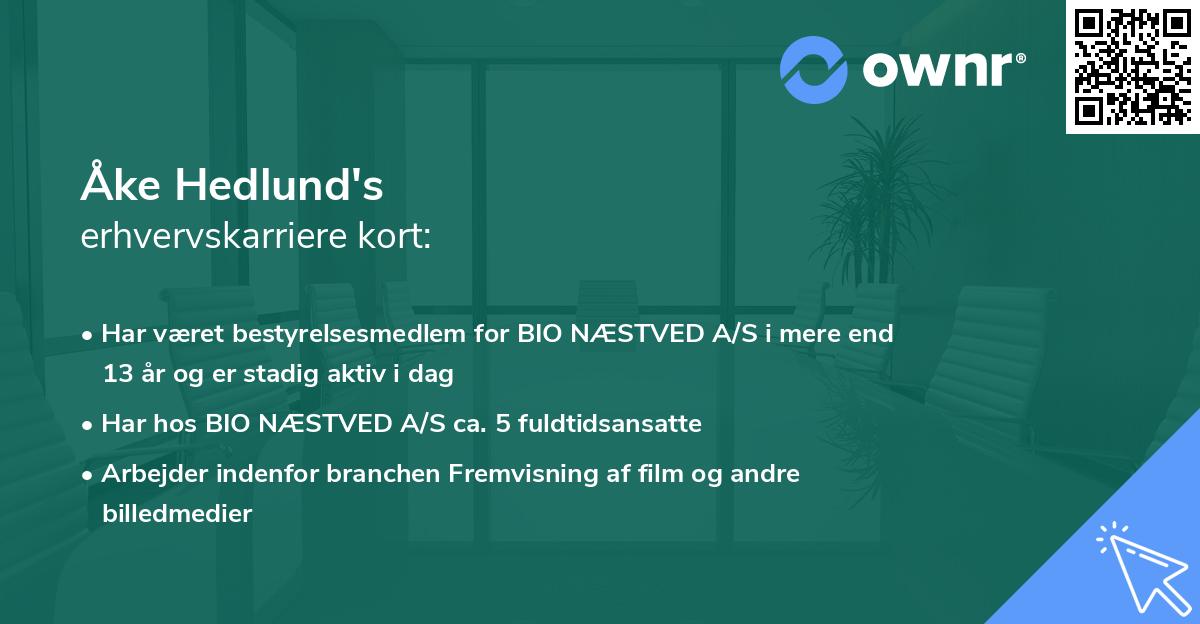 ownr®

Åke Hedlund's
erhvervskarriere kort:

• Har været bestyrelsesmedlem for BIO NÆSTVED A/S i mere end 13 år og er stadig aktiv i dag
• Har hos BIO NÆSTVED A/S ca. 5 fuldtidsansatte
• Arbejder indenfor branchen Fremvisning af film og andre billedmedier